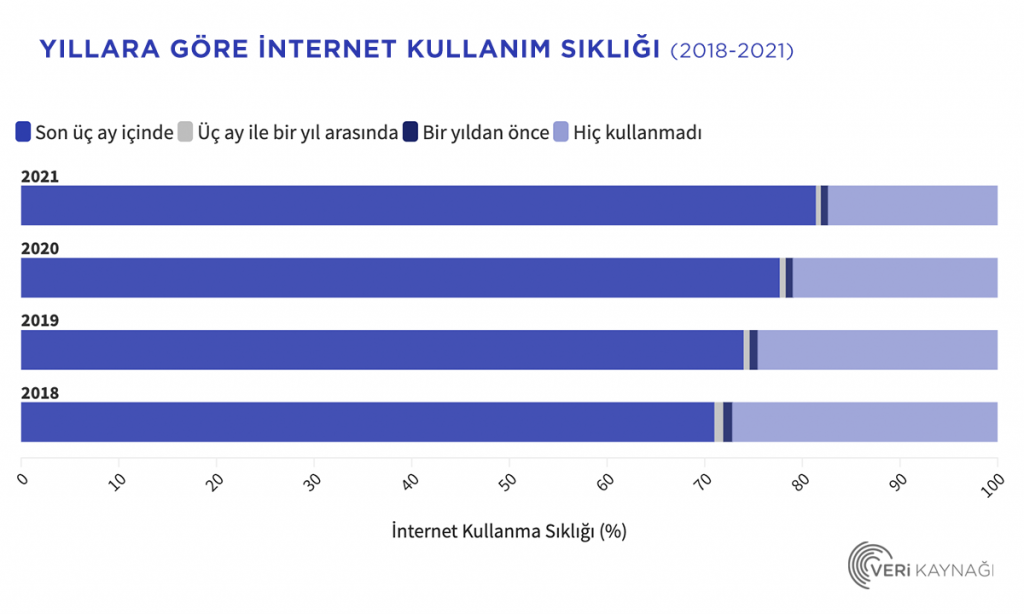 YILLARA GÖRE İNTERNET KULLANIM SIKLIĞI (2018-2021)

Son üç ay içinde Üç ay ile bir yıl arasında Bir yıldan önce Hiç kullanmadı

2021

2020

2019

2018

0 10 20 30 40 50 60 70 80 90 100

İnternet Kullanma Sıklığı (%)

VERİ KAYNAĞI